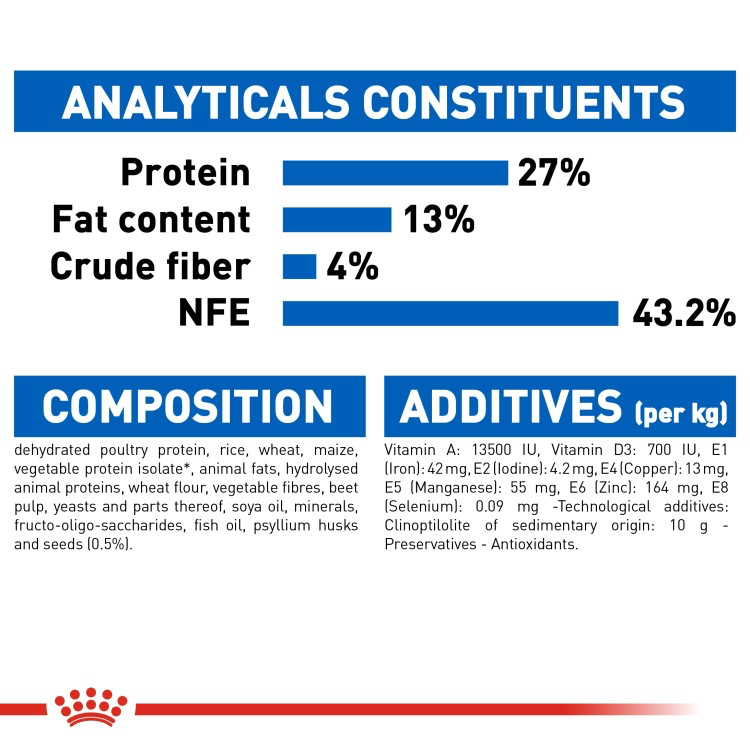 ANALYTICALS CONSTITUENTS

Protein 27%
Fat content 13%
Crude fiber 4%
NFE 43.2%

COMPOSITION

dehydrated poultry protein, rice, wheat, maize, vegetable protein isolate*, animal fats, hydrolysed animal proteins, wheat flour, vegetable fibres, beet pulp, yeasts and parts thereof, soya oil, minerals, fructo-oligo-saccharides, fish oil, psyllium husks and seeds (0.5%).

ADDITIVES (per kg)

Vitamin A: 13500 IU, Vitamin D3: 700 IU, E1 (Iron): 42 mg, E2 (Iodine): 4.2 mg, E4 (Copper): 13 mg, E5 (Manganese): 55 mg, E6 (Zinc): 164 mg, E8 (Selenium): 0.09 mg -Technological additives: Clinoptilolite of sedimentary origin: 10 g - Preservatives - Antioxidants.